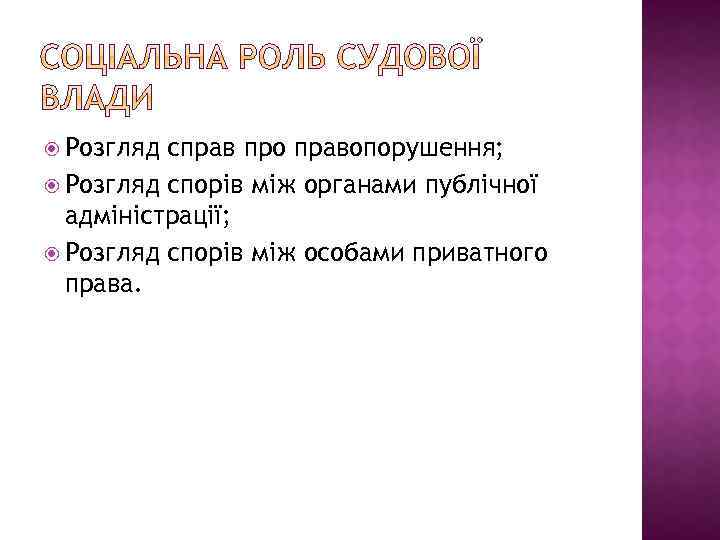 СОЦІАЛЬНА РОЛЬ СУДОВОЇ ВЛАДИ

Розгляд справ про правопорушення;

Розгляд спорів між органами публічної адміністрації;

Розгляд спорів між особами приватного права.